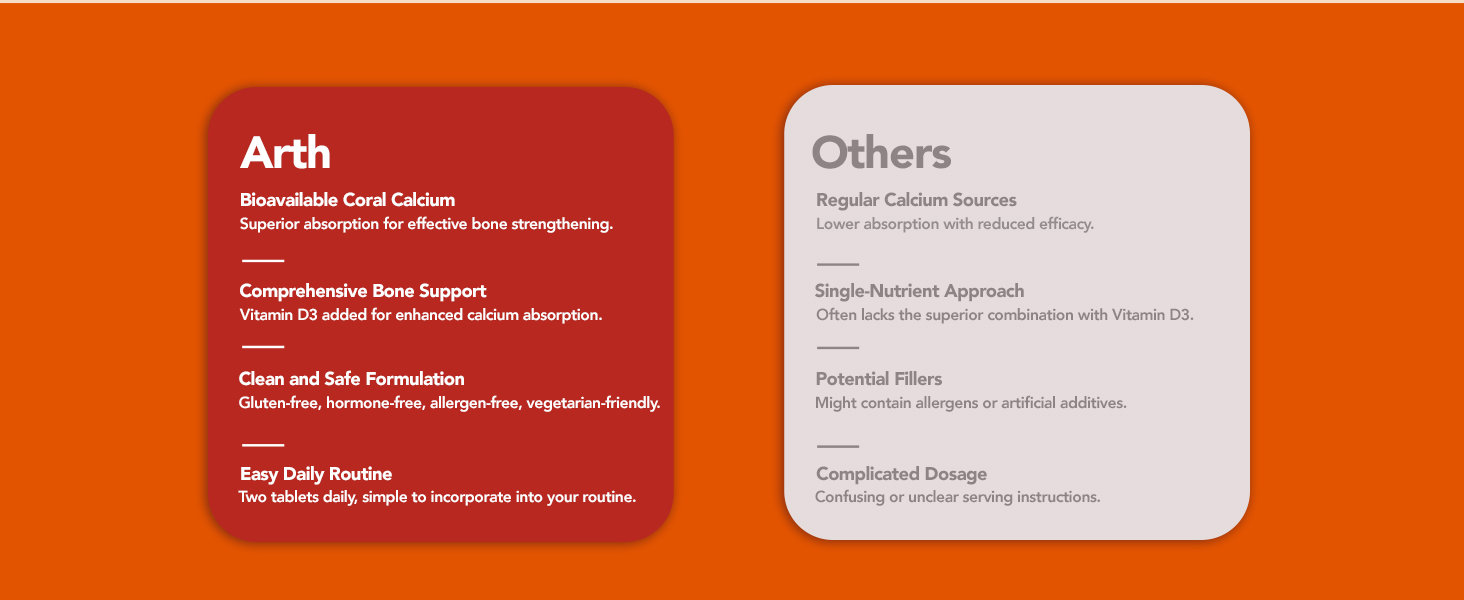 Arth

Bioavailable Coral Calcium
Superior absorption for effective bone strengthening.

Comprehensive Bone Support
Vitamin D3 added for enhanced calcium absorption.

Clean and Safe Formulation
Gluten-free, hormone-free, allergen-free, vegetarian-friendly.

Easy Daily Routine
Two tablets daily, simple to incorporate into your routine.

Others

Regular Calcium Sources
Lower absorption with reduced efficacy.

Single-Nutrient Approach
Often lacks the superior combination with Vitamin D3.

Potential Fillers
Might contain allergens or artificial additives.

Complicated Dosage
Confusing or unclear serving instructions.